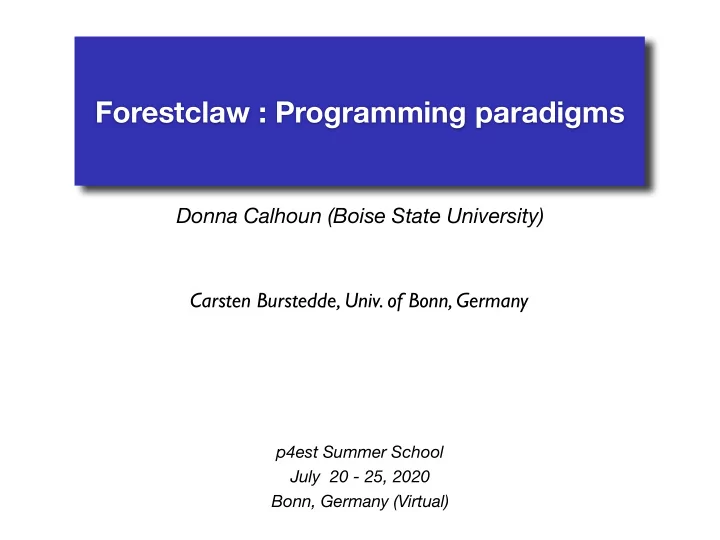 Forestclaw : Programming paradigms

Donna Calhoun (Boise State University)

Carsten Burstedde, Univ. of Bonn, Germany

p4est Summer School
July 20 - 25, 2020
Bonn, Germany (Virtual)